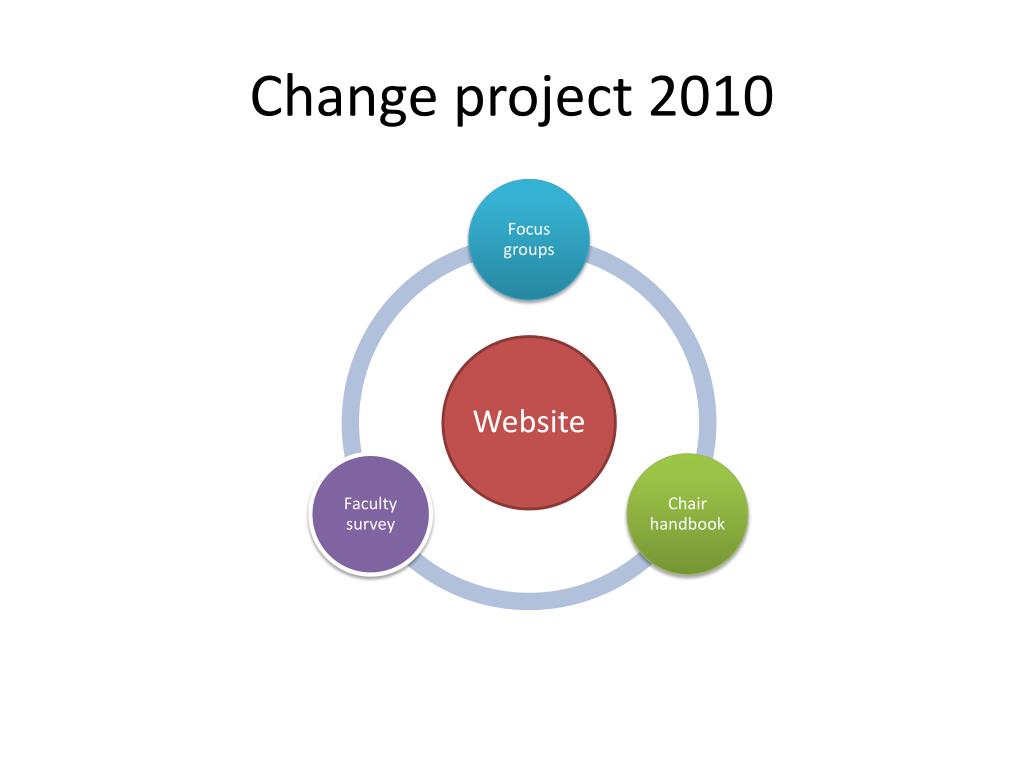 Change project 2010

Focus groups

Website

Faculty survey

Chair handbook